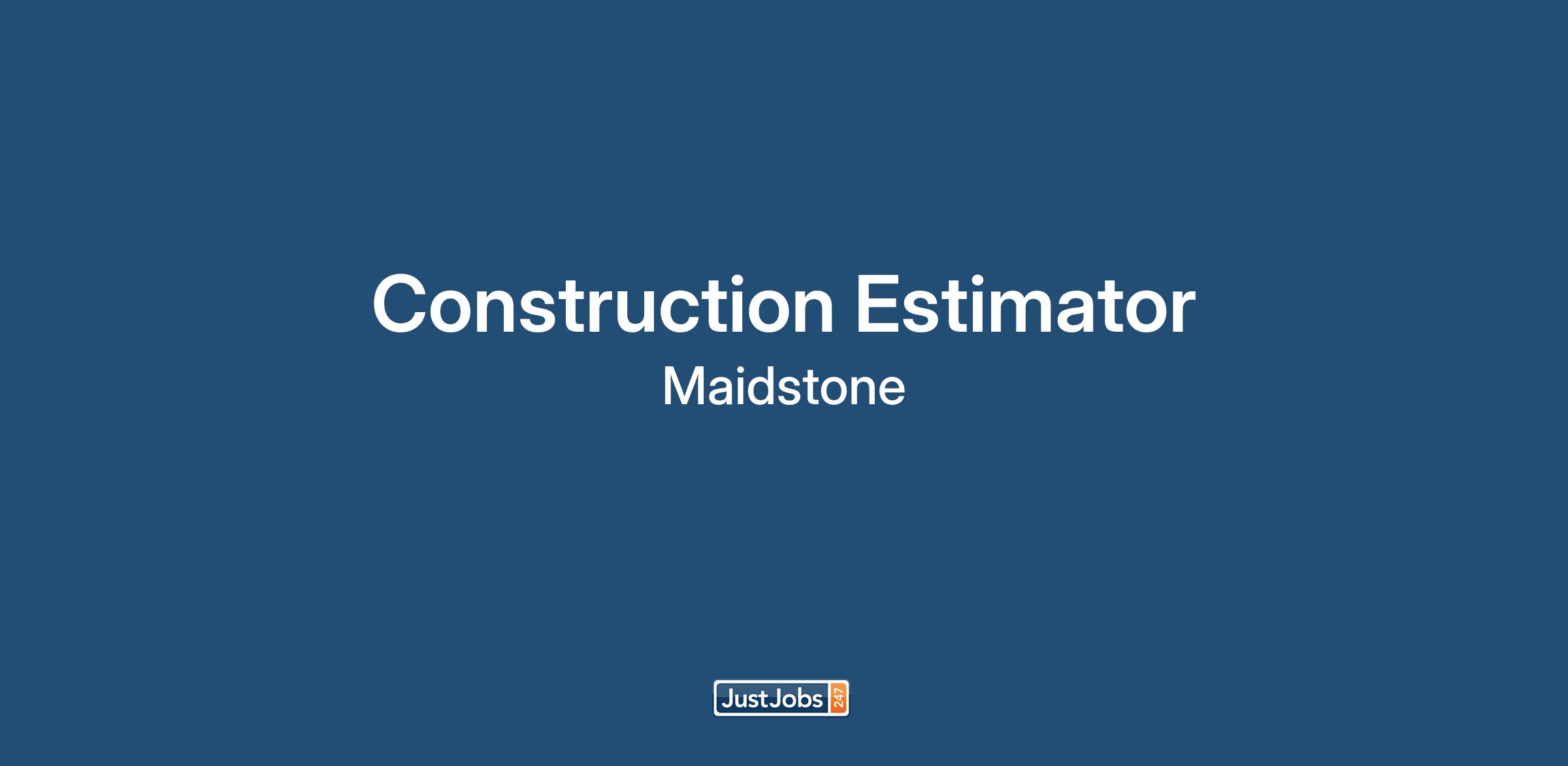 Construction Estimator
Maidstone

JustJobs 247